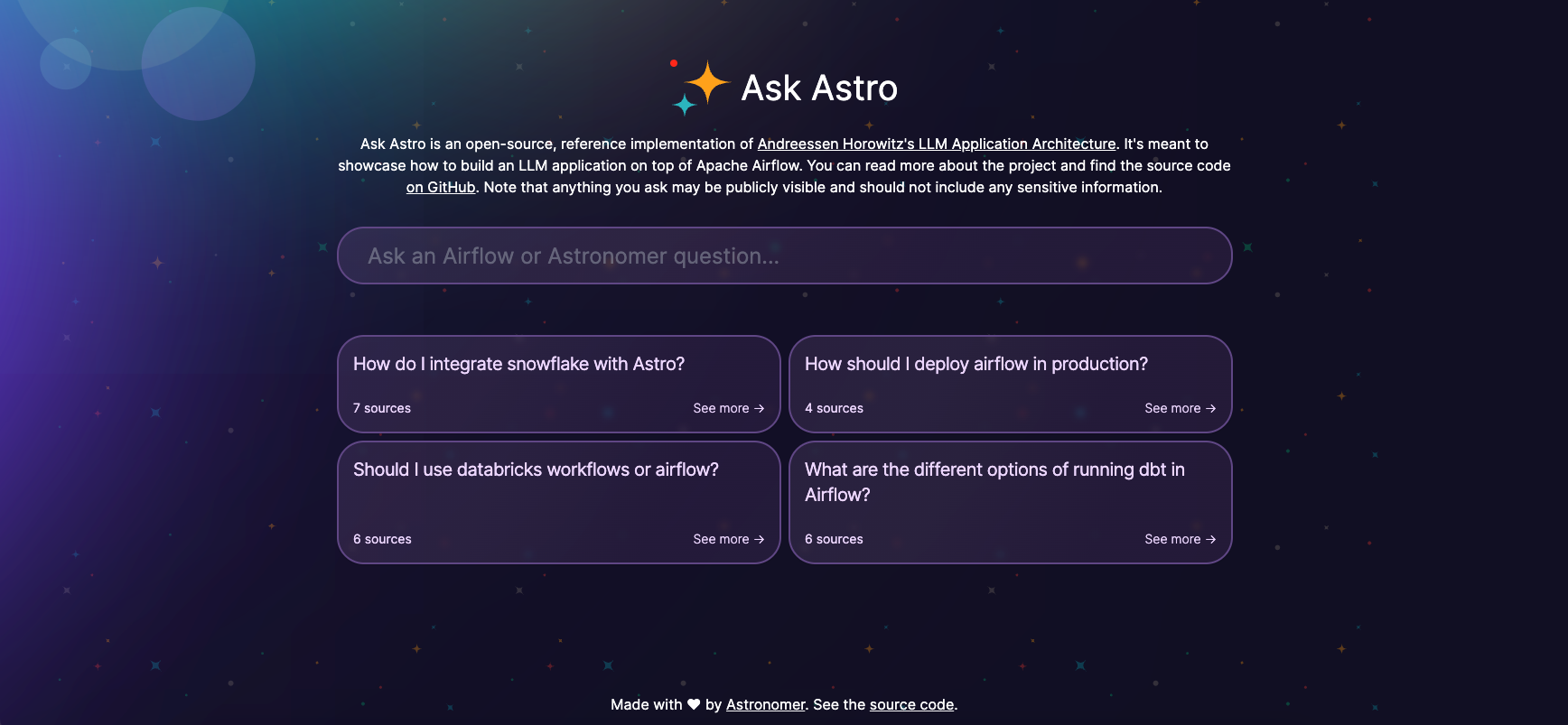 Ask Astro

Ask Astro is an open-source, reference implementation of Andreessen Horowitz's LLM Application Architecture. It's meant to showcase how to build an LLM application on top of Apache Airflow. You can read more about the project and find the source code on GitHub. Note that anything you ask may be publicly visible and should not include any sensitive information.

Ask an Airflow or Astronomer question...

How do I integrate snowflake with Astro?
7 sources
See more →

How should I deploy airflow in production?
4 sources
See more →

Should I use databricks workflows or airflow?
6 sources
See more →

What are the different options of running dbt in Airflow?
6 sources
See more →

Made with ♥ by Astronomer. See the source code.